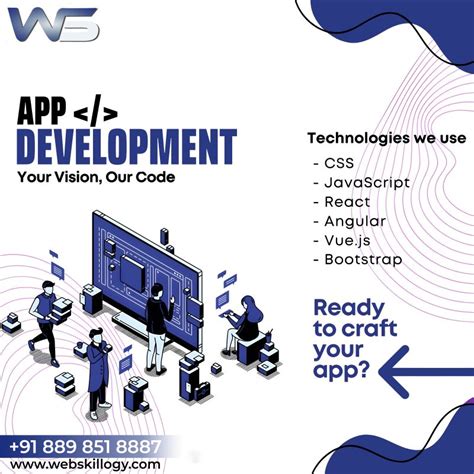 WS

APP </>
DEVELOPMENT
Your Vision, Our Code

Technologies we use
- CSS
- JavaScript
- React
- Angular
- Vue.js
- Bootstrap

Ready to craft your app?

+91 889 851 8887
www.webskillogy.com